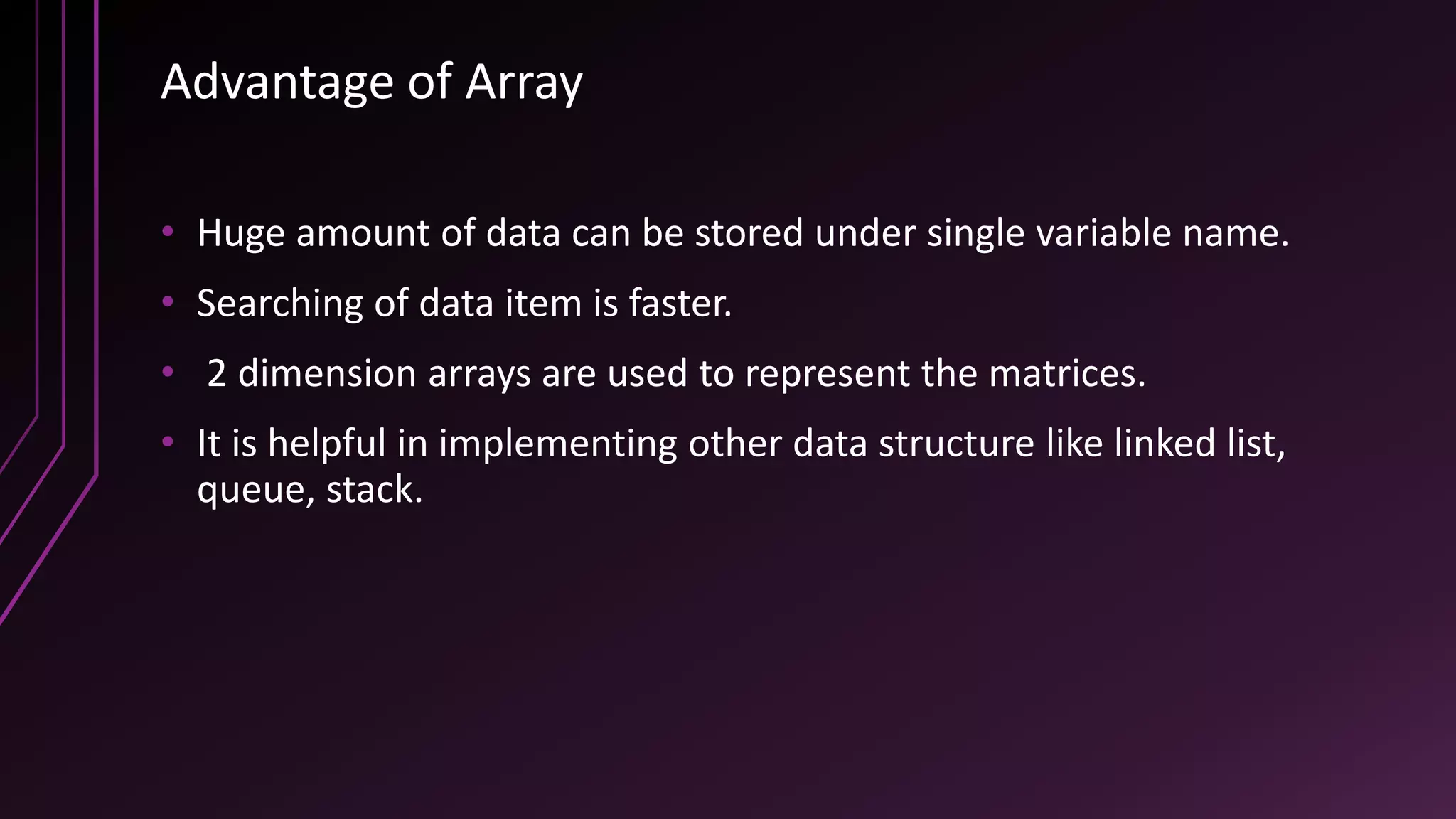 Advantage of Array

• Huge amount of data can be stored under single variable name.
• Searching of data item is faster.
• 2 dimension arrays are used to represent the matrices.
• It is helpful in implementing other data structure like linked list, queue, stack.